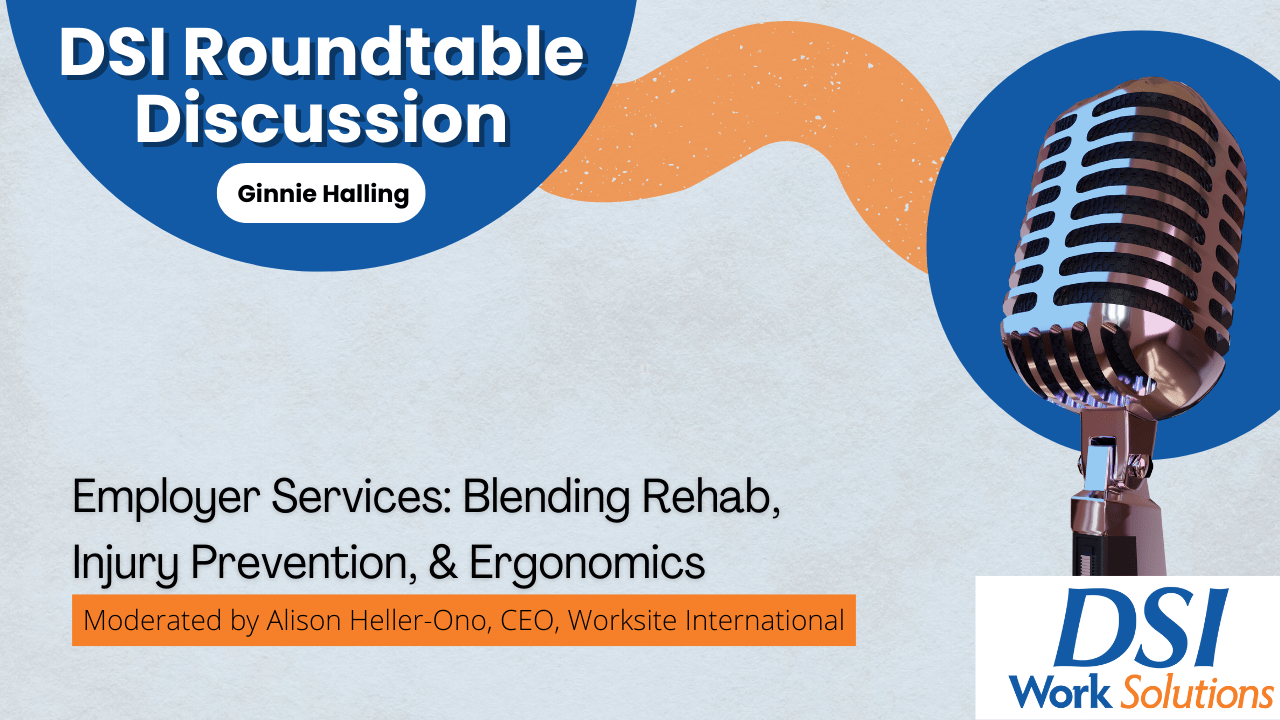 DSI Roundtable Discussion

Ginnie Halling

Employer Services: Blending Rehab, Injury Prevention, & Ergonomics

Moderated by Alison Heller-Ono, CEO, Worksite International

DSI Work Solutions